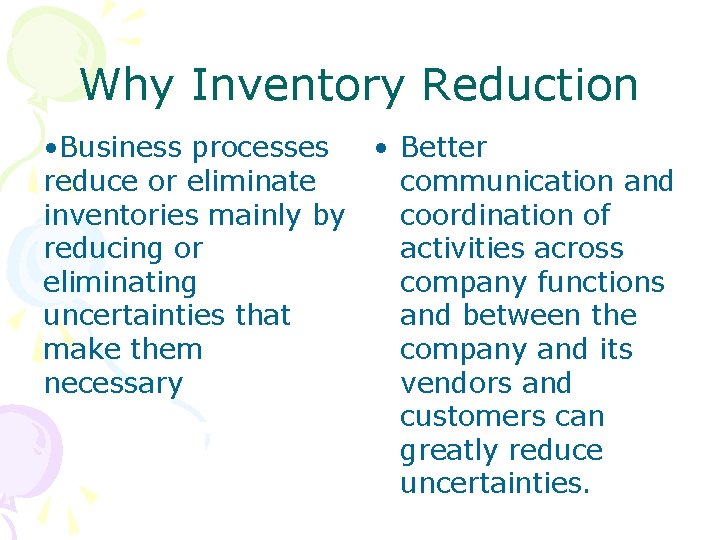 Why Inventory Reduction

•Business processes reduce or eliminate inventories mainly by reducing or eliminating uncertainties that make them necessary

• Better communication and coordination of activities across company functions and between the company and its vendors and customers can greatly reduce uncertainties.